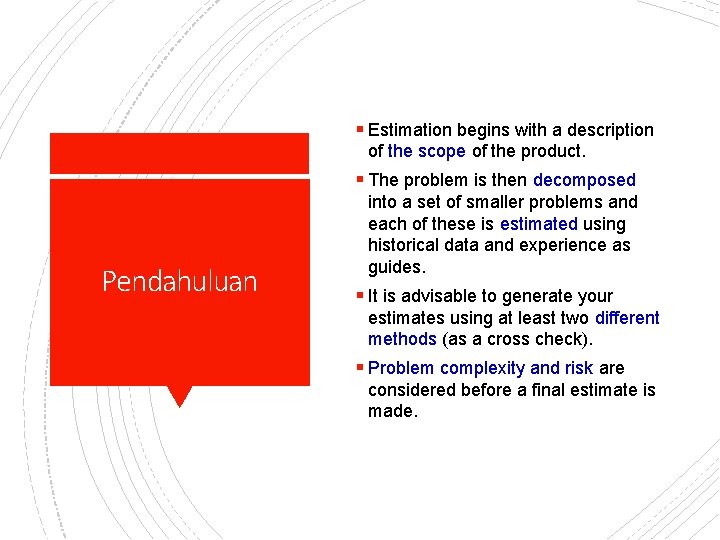 Pendahuluan

▪ Estimation begins with a description of the scope of the product.

▪ The problem is then decomposed into a set of smaller problems and each of these is estimated using historical data and experience as guides.

▪ It is advisable to generate your estimates using at least two different methods (as a cross check).

▪ Problem complexity and risk are considered before a final estimate is made.